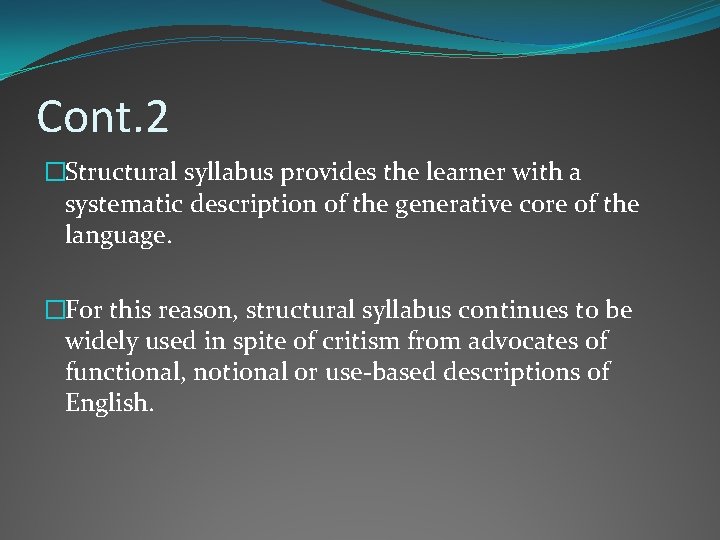 Cont.2

□Structural syllabus provides the learner with a systematic description of the generative core of the language.

□For this reason, structural syllabus continues to be widely used in spite of critism from advocates of functional, notional or use-based descriptions of English.